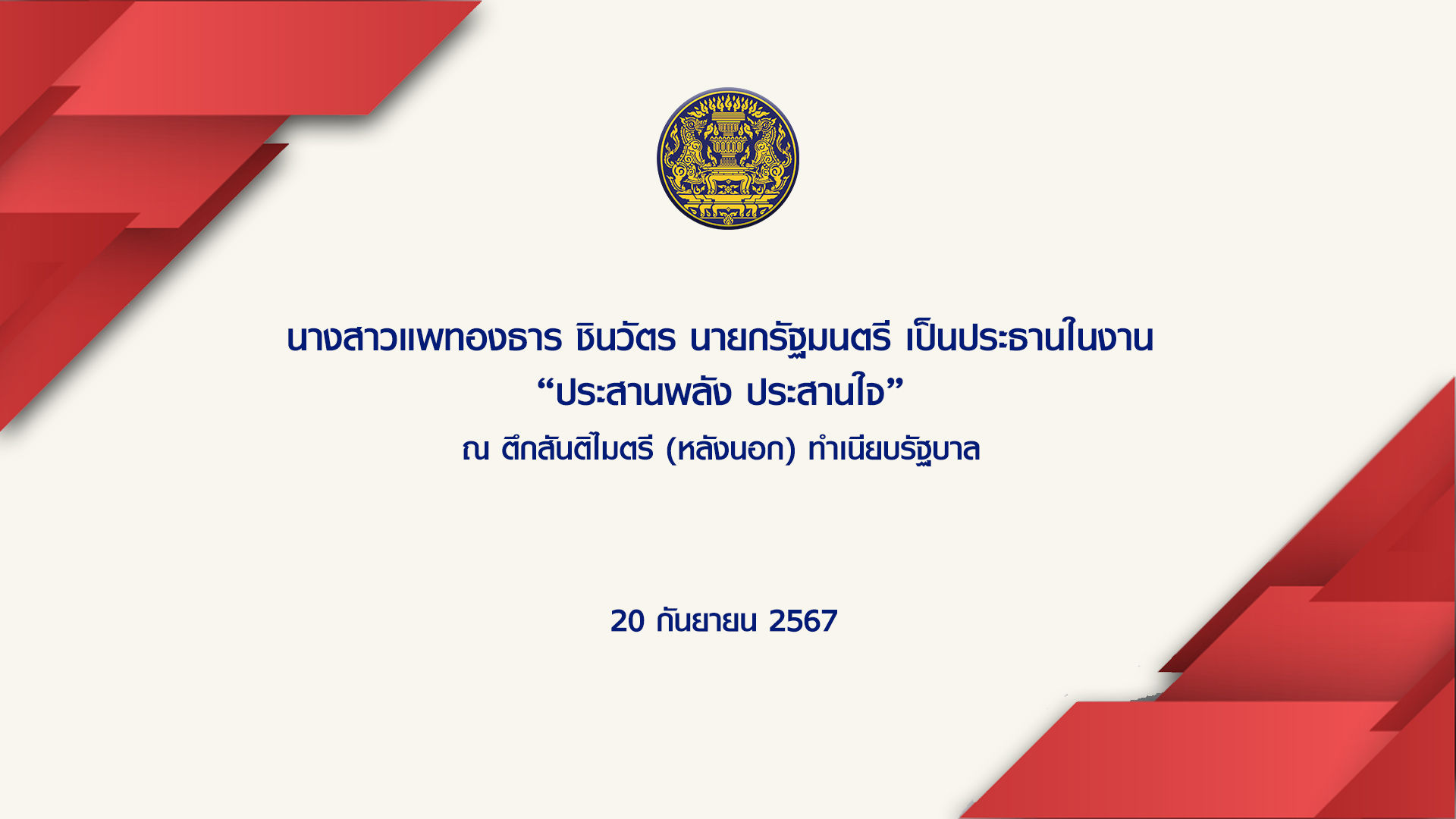 นางสาวแพทองธาร ชินวัตร นายกรัฐมนตรี เป็นประธานในงาน
“ประสานพลัง ประสานใจ”
ณ ตึกสันติไมตรี (หลังนอก) ทำเนียบรัฐบาล

20 กันยายน 2567